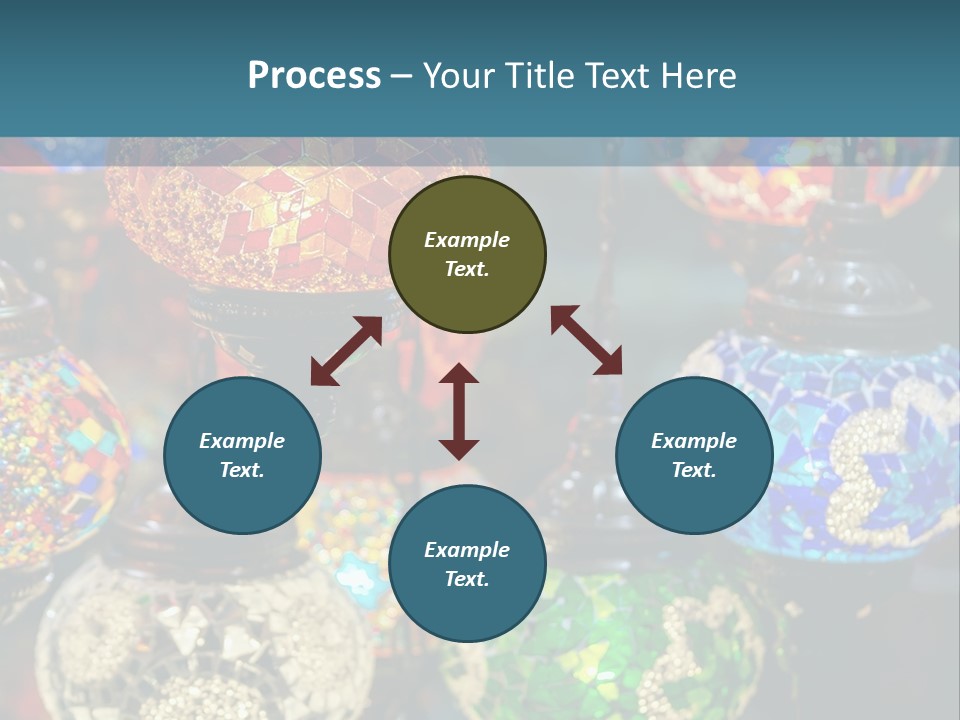 Process – Your Title Text Here

Example Text.

Example Text.

Example Text.

Example Text.